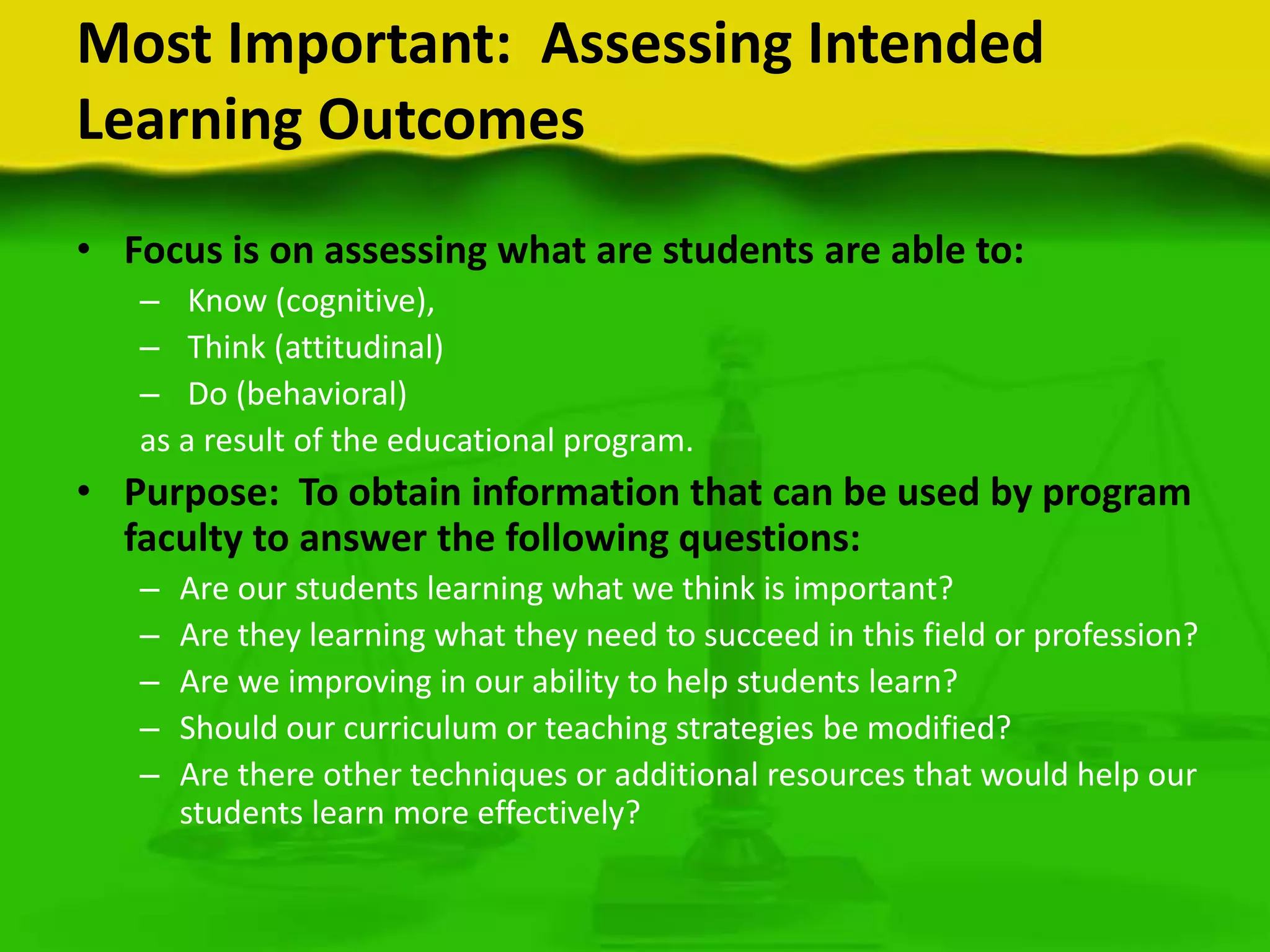 Most Important: Assessing Intended Learning Outcomes

• Focus is on assessing what are students are able to:
– Know (cognitive),
– Think (attitudinal)
– Do (behavioral)
as a result of the educational program.

• Purpose: To obtain information that can be used by program faculty to answer the following questions:
– Are our students learning what we think is important?
– Are they learning what they need to succeed in this field or profession?
– Are we improving in our ability to help students learn?
– Should our curriculum or teaching strategies be modified?
– Are there other techniques or additional resources that would help our students learn more effectively?